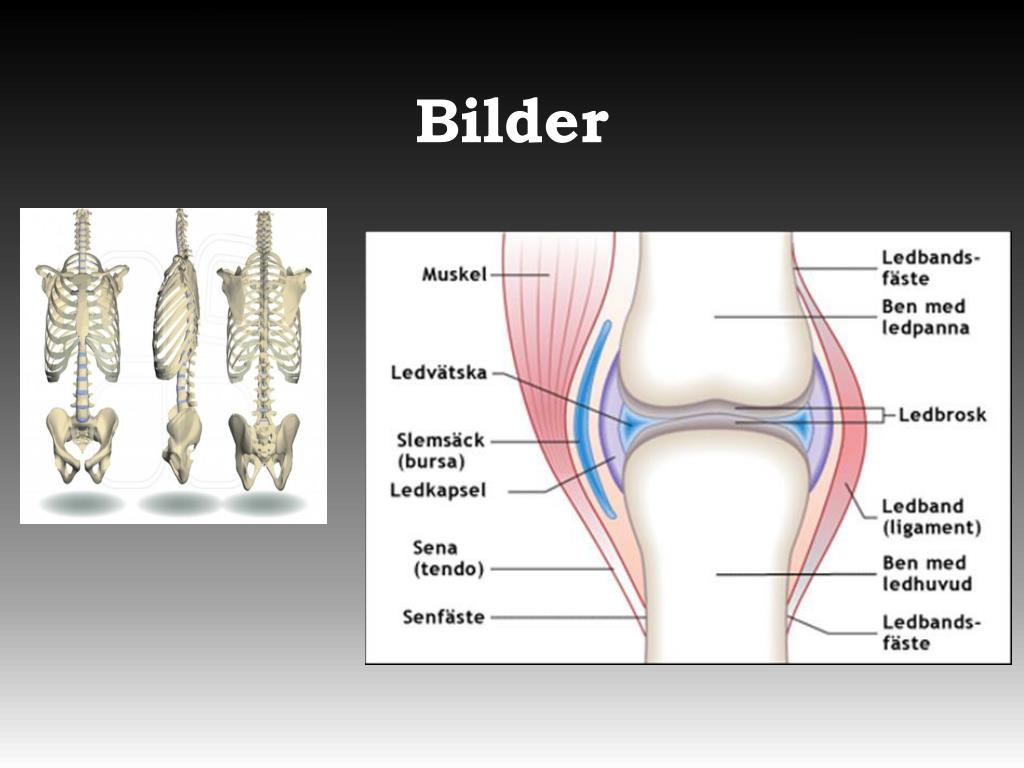 Bilder

Muskel
Ledvätska
Slemsäck (bursa)
Ledkapsel
Sena (tendo)
Senfäste

Ledbandsfäste
Ben med ledpanna
Ledbrosk
Ledband (ligament)
Ben med ledhuvud
Ledbandsfäste